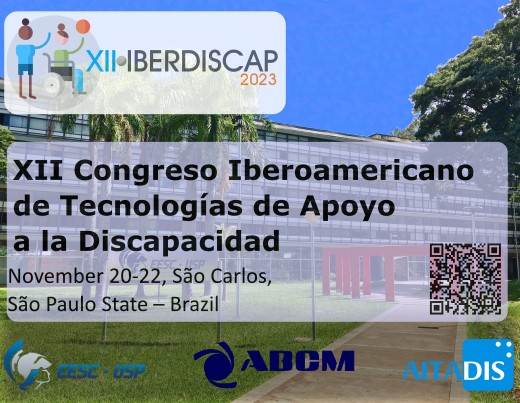 XII IBERDISCAP
2023

XII Congreso Iberoamericano de Tecnologías de Apoyo a la Discapacidad

EESC · USP

November 20-22, São Carlos,
São Paulo State – Brazil

EESC · USP

ABCM

AITADIS